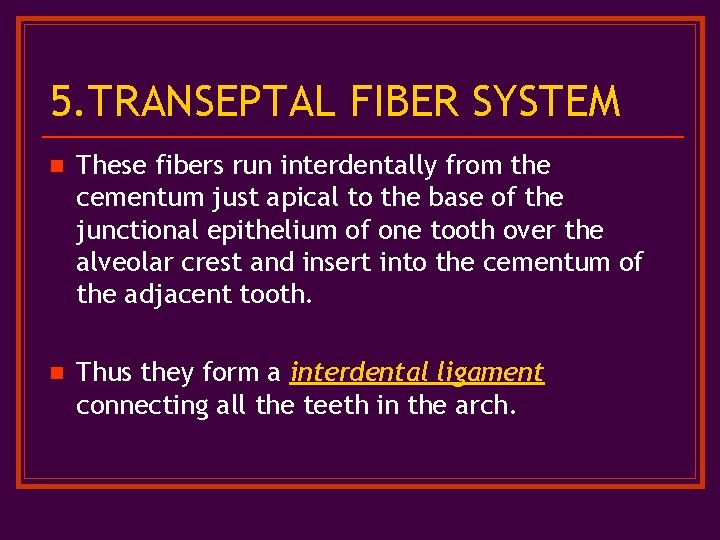 5.TRANSEPTAL FIBER SYSTEM

These fibers run interdentally from the cementum just apical to the base of the junctional epithelium of one tooth over the alveolar crest and insert into the cementum of the adjacent tooth.

Thus they form a interdental ligament connecting all the teeth in the arch.